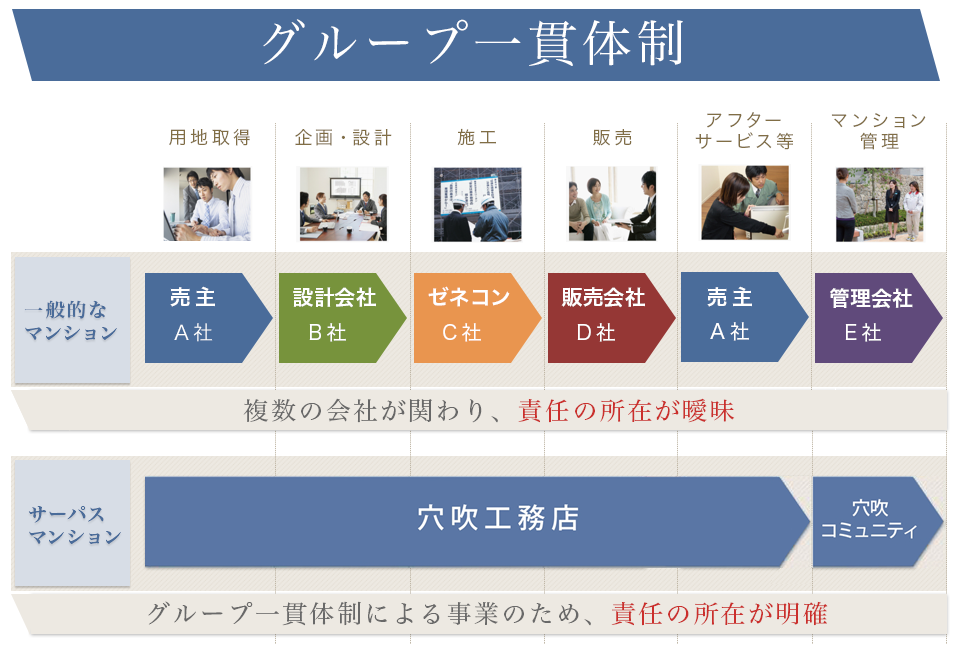 グループ一貫体制

用地取得

企画・設計

施工

販売

アフターサービス等

マンション管理

一般的なマンション

売主
A社

設計会社
B社

ゼネコン
C社

販売会社
D社

売主
A社

管理会社
E社

複数の会社が関わり、責任の所在が曖昧

サーパスマンション

穴吹工務店

穴吹コミュニティ

グループ一貫体制による事業のため、責任の所在が明確